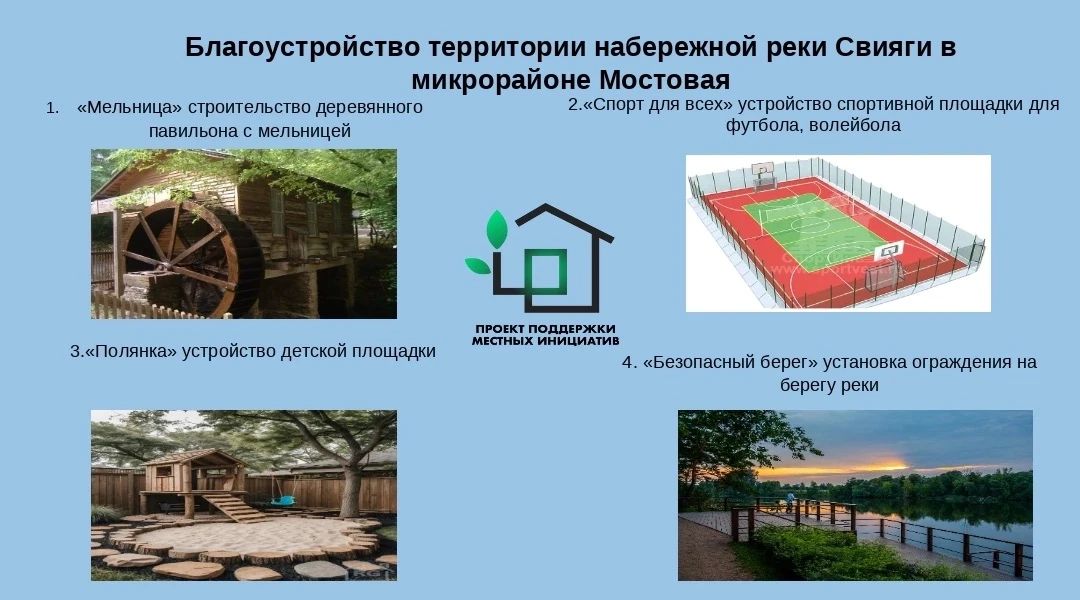 Благоустройство территории набережной реки Свияги в микрорайоне Мостовая

1. «Мельница» строительство деревянного павильона с мельницей

2.«Спорт для всех» устройство спортивной площадки для футбола, волейбола

ПРОЕКТ ПОДДЕРЖКИ МЕСТНЫХ ИНИЦИАТИВ

3.«Полянка» устройство детской площадки

4. «Безопасный берег» установка ограждения на берегу реки